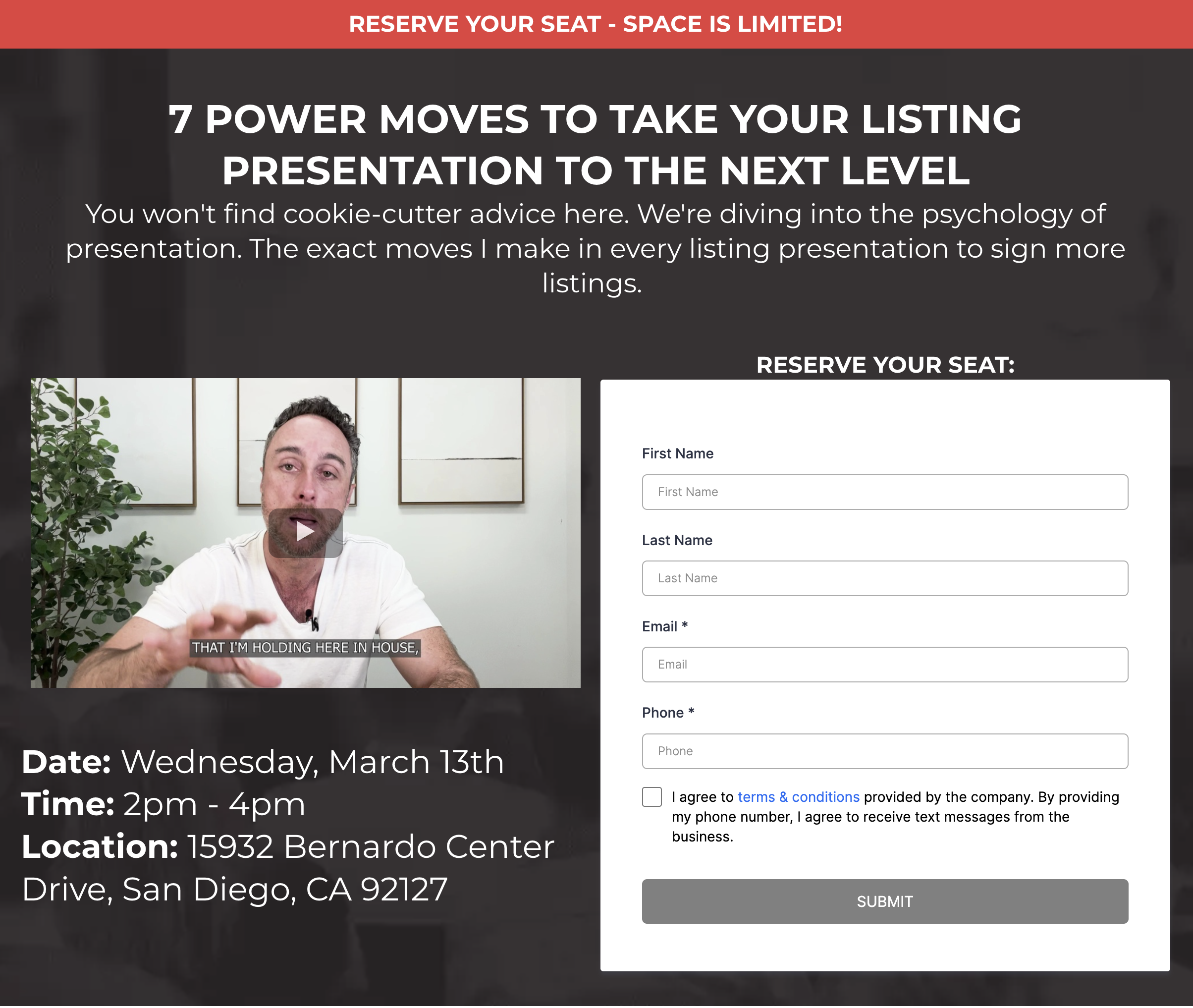 RESERVE YOUR SEAT - SPACE IS LIMITED!

7 POWER MOVES TO TAKE YOUR LISTING PRESENTATION TO THE NEXT LEVEL

You won't find cookie-cutter advice here. We're diving into the psychology of presentation. The exact moves I make in every listing presentation to sign more listings.

THAT I'M HOLDING HERE IN HOUSE,

Date: Wednesday, March 13th
Time: 2pm - 4pm
Location: 15932 Bernardo Center Drive, San Diego, CA 92127

RESERVE YOUR SEAT:

First Name
First Name

Last Name
Last Name

Email *
Email

Phone *
Phone

I agree to terms & conditions provided by the company. By providing my phone number, I agree to receive text messages from the business.

SUBMIT